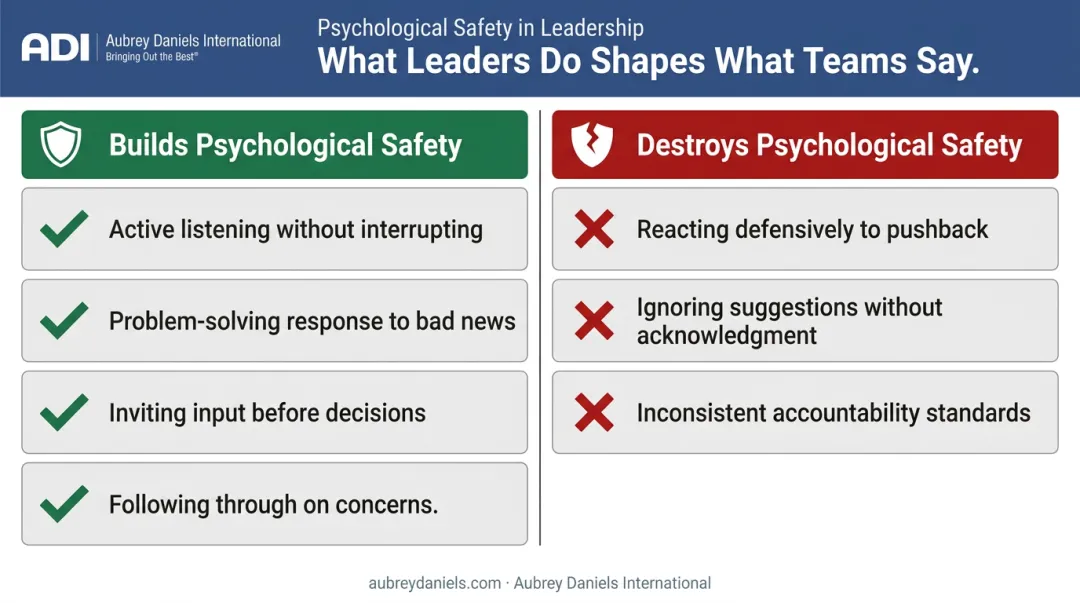 ADI Aubrey Daniels International
Bringing Out the Best®

Psychological Safety in Leadership
What Leaders Do Shapes What Teams Say.

Builds Psychological Safety

Active listening without interrupting

Problem-solving response to bad news

Inviting input before decisions

Following through on concerns.

Destroys Psychological Safety

Reacting defensively to pushback

Ignoring suggestions without acknowledgment

Inconsistent accountability standards

aubreydaniels.com · Aubrey Daniels International